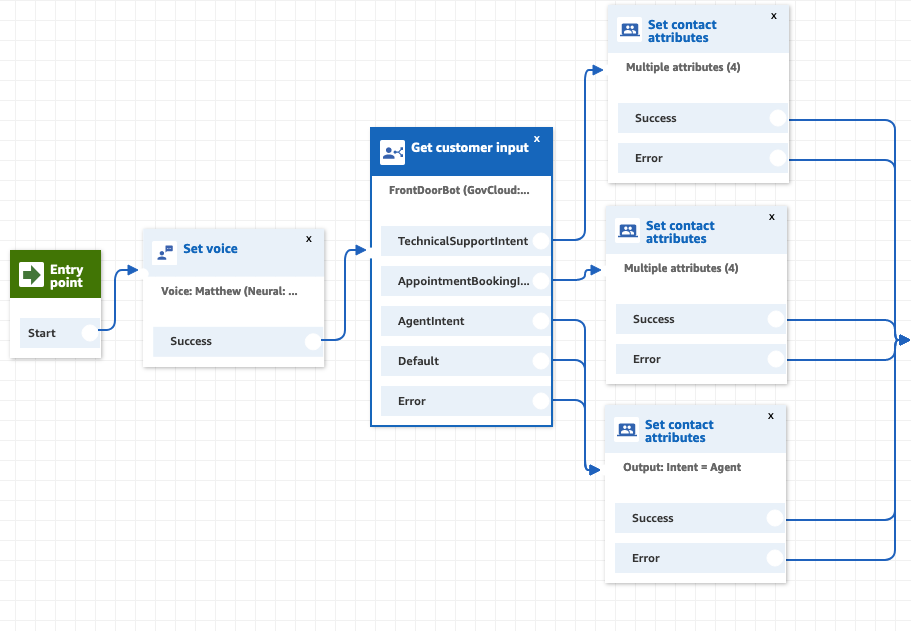 Entry point

Start

Set voice
x

Voice: Matthew (Neural: ...

Success

Get customer input
x

FrontDoorBot (GovCloud:...

TechnicalSupportIntent

AppointmentBookingI...

AgentIntent

Default

Error

Set contact attributes
x

Multiple attributes (4)

Success

Error

Set contact attributes
x

Multiple attributes (4)

Success

Error

Set contact attributes
x

Output: Intent = Agent

Success

Error